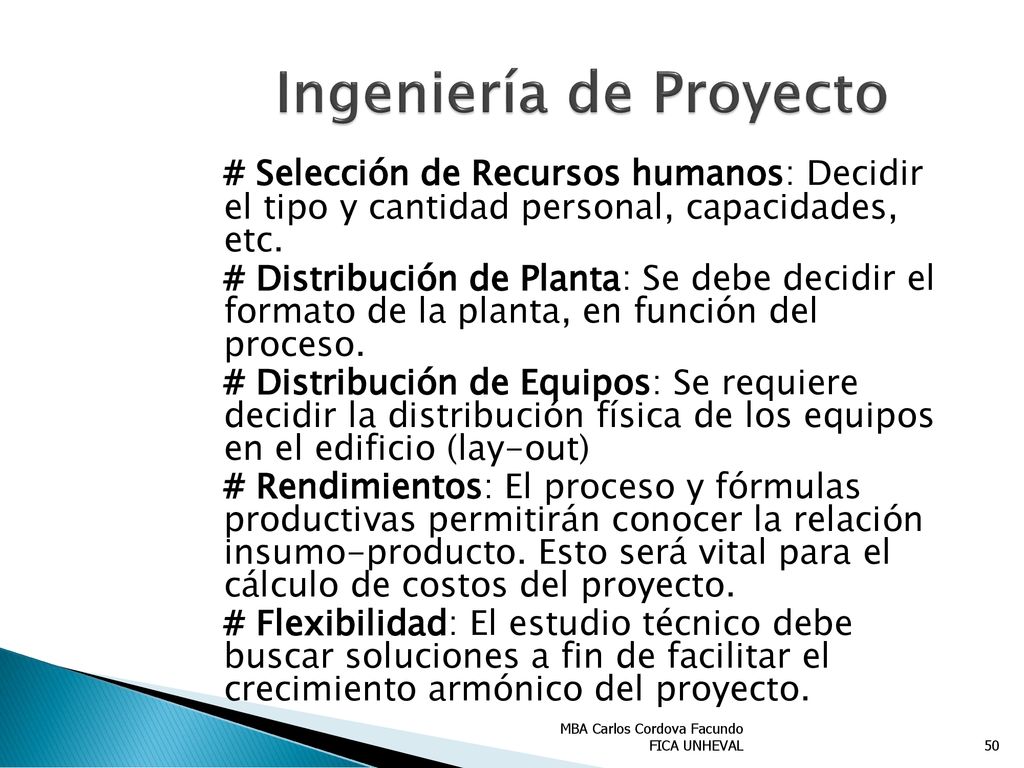 Ingeniería de Proyecto

# Selección de Recursos humanos: Decidir el tipo y cantidad personal, capacidades, etc.

# Distribución de Planta: Se debe decidir el formato de la planta, en función del proceso.

# Distribución de Equipos: Se requiere decidir la distribución física de los equipos en el edificio (lay-out)

# Rendimientos: El proceso y fórmulas productivas permitirán conocer la relación insumo-producto. Esto será vital para el cálculo de costos del proyecto.

# Flexibilidad: El estudio técnico debe buscar soluciones a fin de facilitar el crecimiento armónico del proyecto.

MBA Carlos Cordova Facundo
FICA UNHEVAL

50